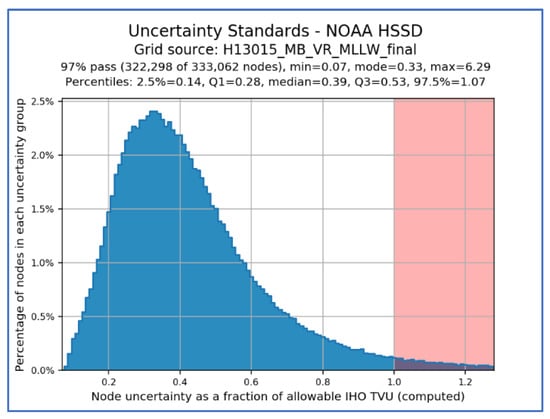 Uncertainty Standards - NOAA HSSD
Grid source: H13015_MB_VR_MLLW_final
97% pass (322,298 of 333,062 nodes), min=0.07, mode=0.33, max=6.29
Percentiles: 2.5%=0.14, Q1=0.28, median=0.39, Q3=0.53, 97.5%=1.07

Percentage of nodes in each uncertainty group

2.5%
2.0%
1.5%
1.0%
0.5%
0.0%

0.2
0.4
0.6
0.8
1.0
1.2

Node uncertainty as a fraction of allowable IHO TVU (computed)